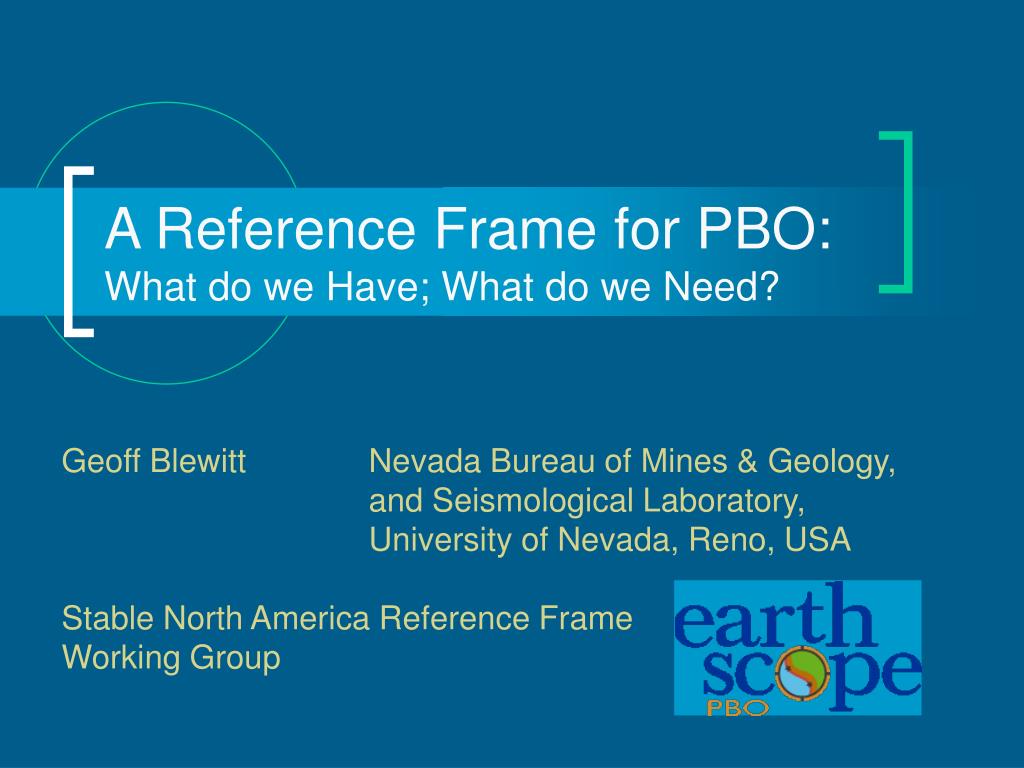 A Reference Frame for PBO:
What do we Have; What do we Need?

Geoff Blewitt

Nevada Bureau of Mines & Geology, and Seismological Laboratory, University of Nevada, Reno, USA

Stable North America Reference Frame Working Group

earth scope
PBO